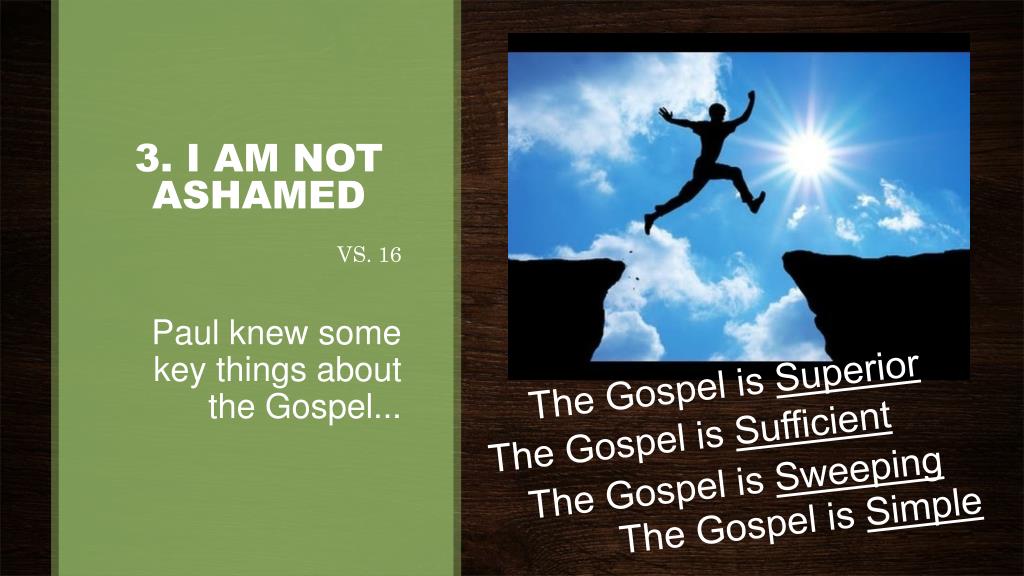 3. I AM NOT ASHAMED

VS. 16

Paul knew some key things about the Gospel...

The Gospel is Superior
The Gospel is Sufficient
The Gospel is Sweeping
The Gospel is Simple